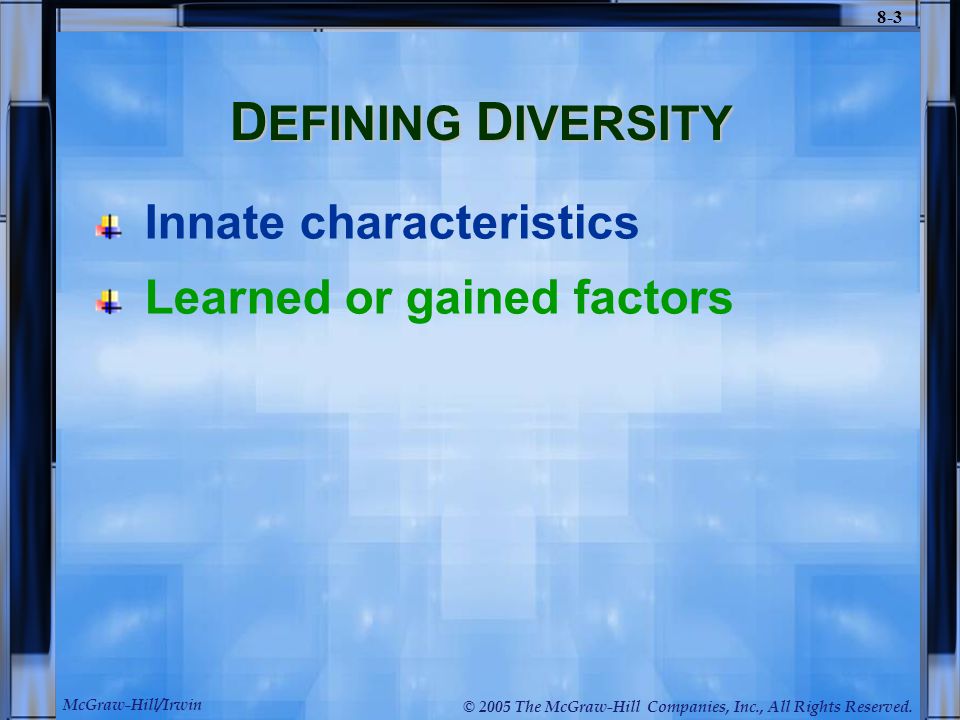 8-3

DEFINING DIVERSITY

Innate characteristics

Learned or gained factors

McGraw-Hill/Irwin

© 2005 The McGraw-Hill Companies, Inc., All Rights Reserved.